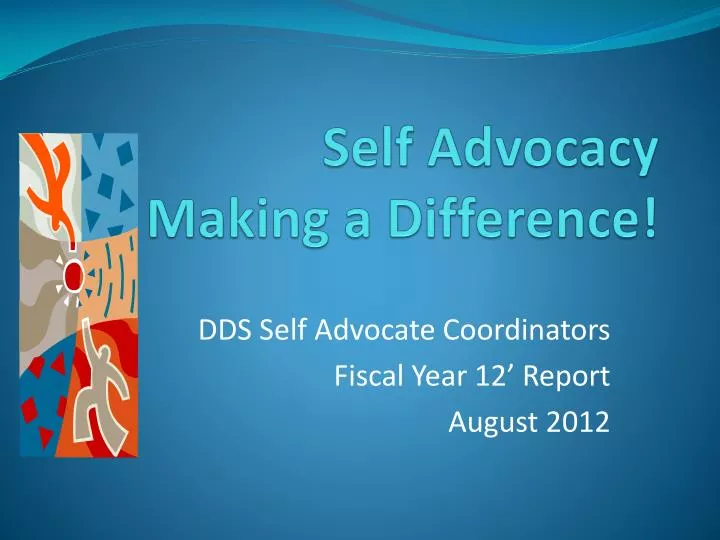 Self Advocacy
Making a Difference!

DDS Self Advocate Coordinators
Fiscal Year 12’ Report
August 2012